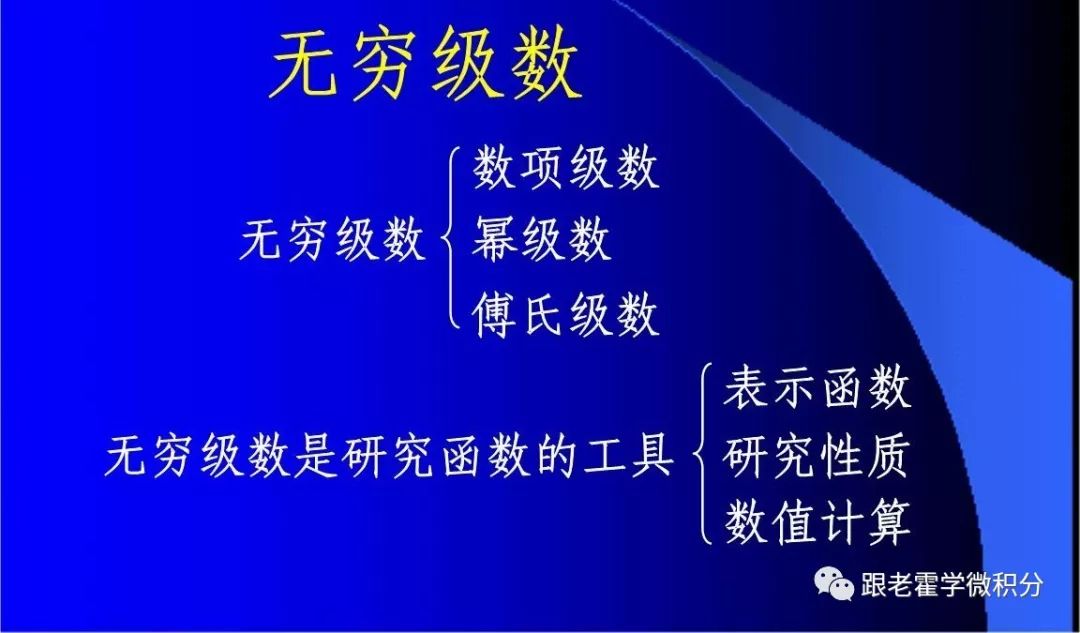 无穷级数

无穷级数 数项级数 幂级数 傅氏级数

无穷级数是研究函数的工具 表示函数 研究性质 数值计算

跟老霍学微积分